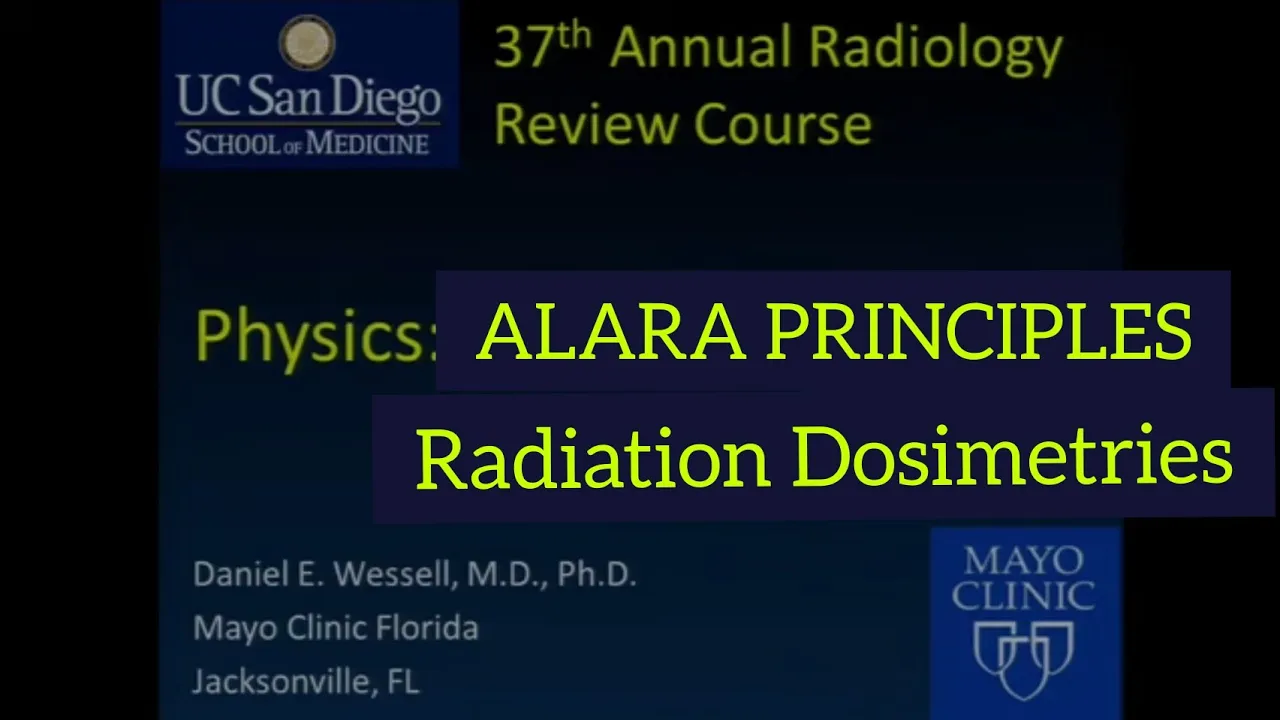 UC San Diego
SCHOOL OF MEDICINE

37th Annual Radiology Review Course

Physics: ALARA PRINCIPLES
Radiation Dosimetries

Daniel E. Wessell, M.D., Ph.D.
Mayo Clinic Florida
Jacksonville, FL

MAYO CLINIC